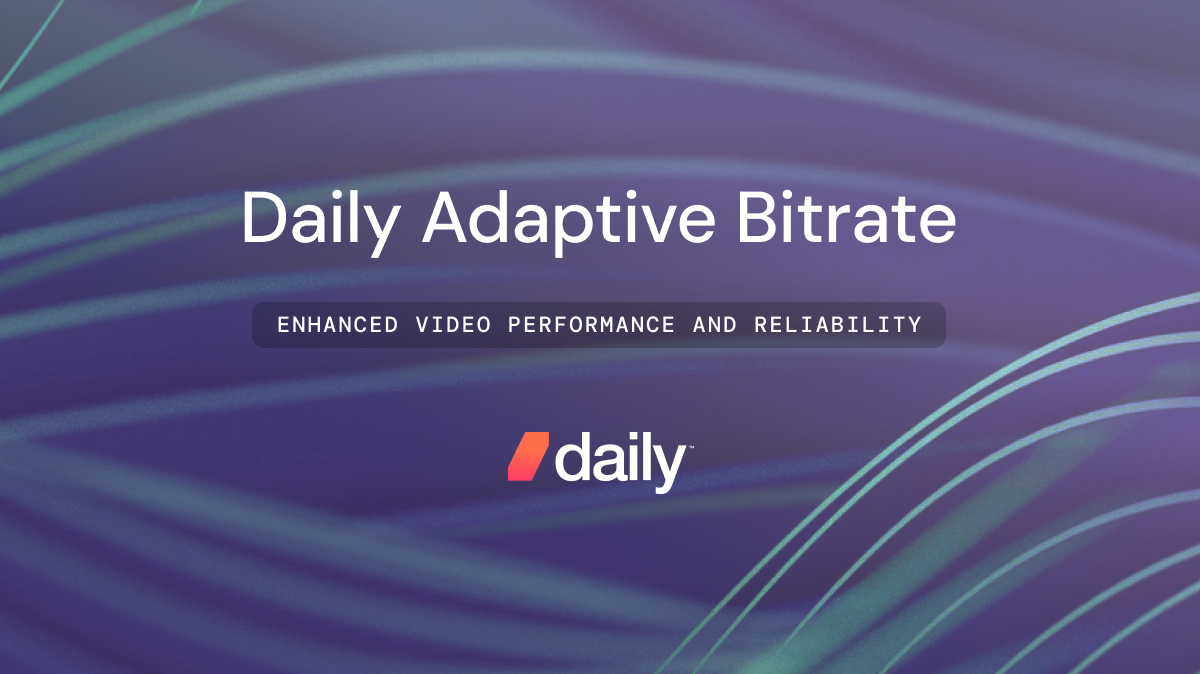 Daily Adaptive Bitrate

ENHANCED VIDEO PERFORMANCE AND RELIABILITY

daily™